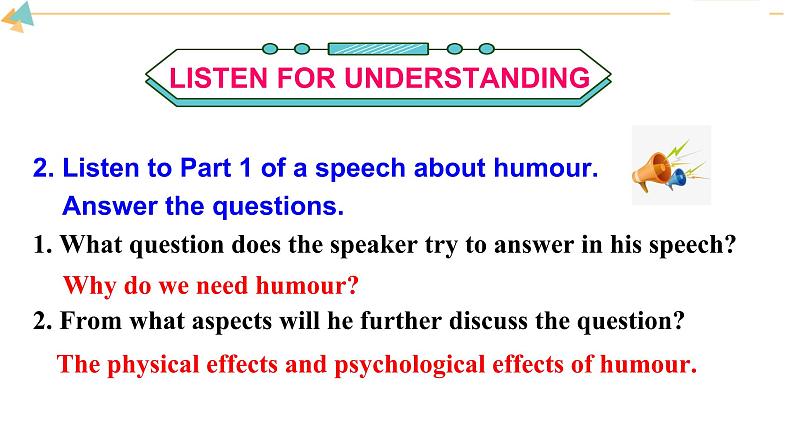 LISTEN FOR UNDERSTANDING

2. Listen to Part 1 of a speech about humour. Answer the questions.

1. What question does the speaker try to answer in his speech?

Why do we need humour?

2. From what aspects will he further discuss the question?

The physical effects and psychological effects of humour.